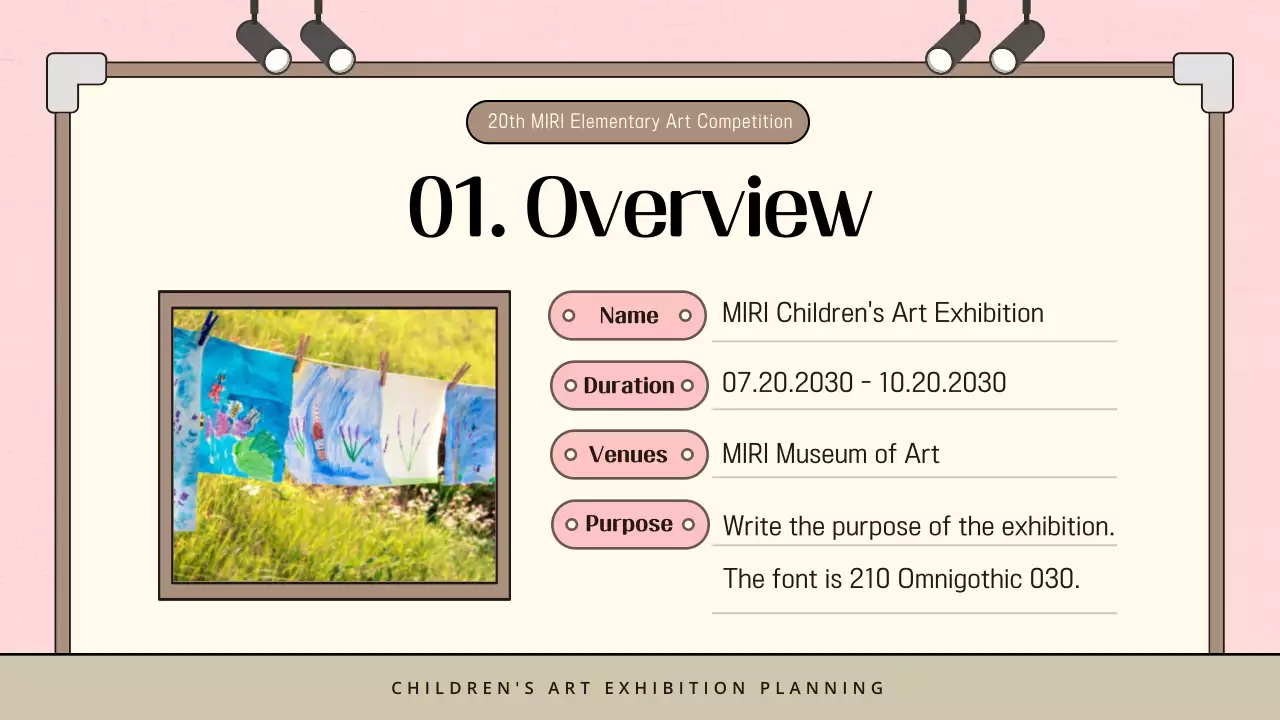 20th MIRI Elementary Art Competition

01. Overview

Name
MIRI Children's Art Exhibition

Duration
07.20.2030 - 10.20.2030

Venues
MIRI Museum of Art

Purpose
Write the purpose of the exhibition.
The font is 210 Omnigothic 030.

CHILDREN'S ART EXHIBITION PLANNING